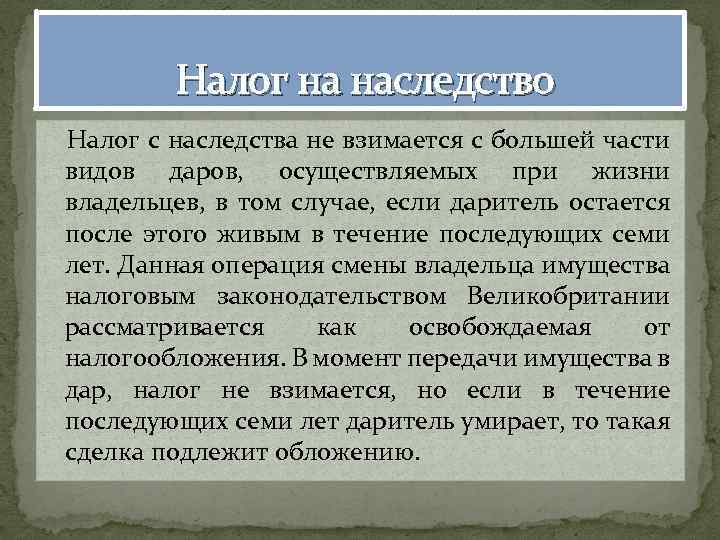 Налог на наследство

Налог с наследства не взимается с большей части видов даров, осуществляемых при жизни владельцев, в том случае, если даритель остается после этого живым в течение последующих семи лет. Данная операция смены владельца имущества налоговым законодательством Великобритании рассматривается как освобождаемая от налогообложения. В момент передачи имущества в дар, налог не взимается, но если в течение последующих семи лет даритель умирает, то такая сделка подлежит обложению.